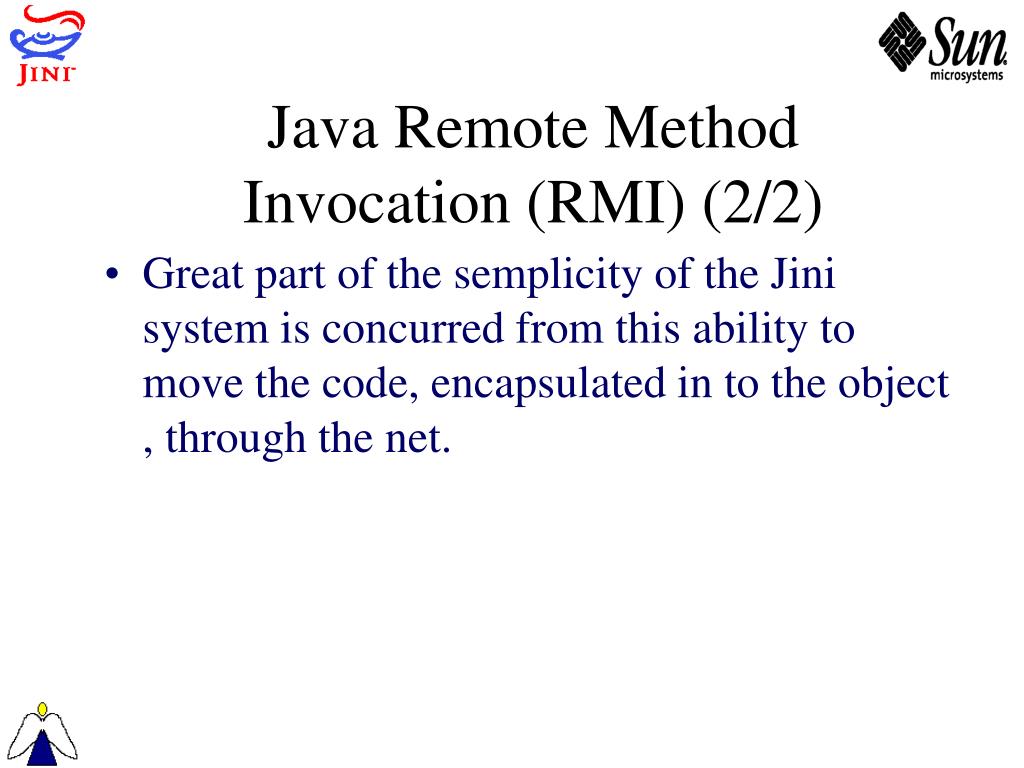 JINI

Sun microsystems

Java Remote Method Invocation (RMI) (2/2)

• Great part of the semplicity of the Jini system is concurred from this ability to move the code, encapsulated in to the object , through the net.